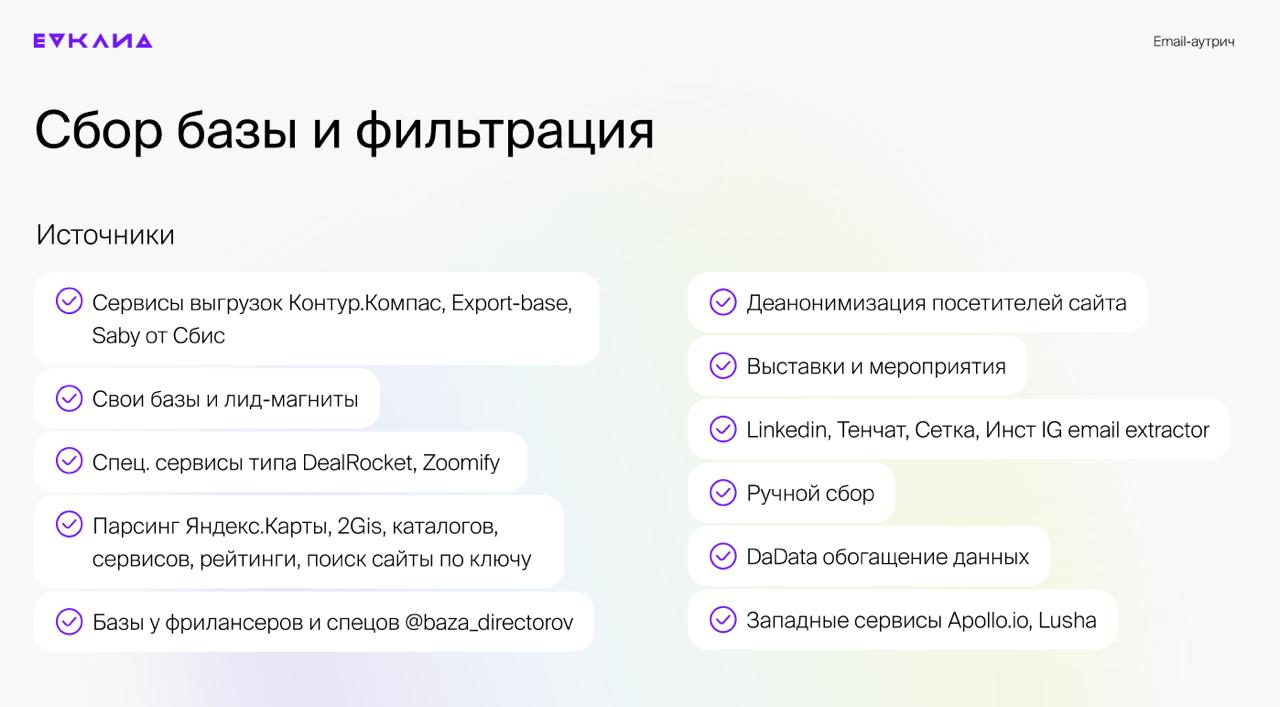 ЕВКЛИД

Email-аутрич

Сбор базы и фильтрация

Источники

Сервисы выгрузок Контур.Компас, Export-base, Saby от Сбис

Свои базы и лид-магниты

Спец. сервисы типа DealRocket, Zoomify

Парсинг Яндекс.Карты, 2Gis, каталогов, сервисов, рейтинги, поиск сайты по ключу

Базы у фрилансеров и спецов @baza_directorov

Деанонимизация посетителей сайта

Выставки и мероприятия

Linkedin, Тенчат, Сетка, Инст IG email extractor

Ручной сбор

DaData обогащение данных

Западные сервисы Apollo.io, Lusha